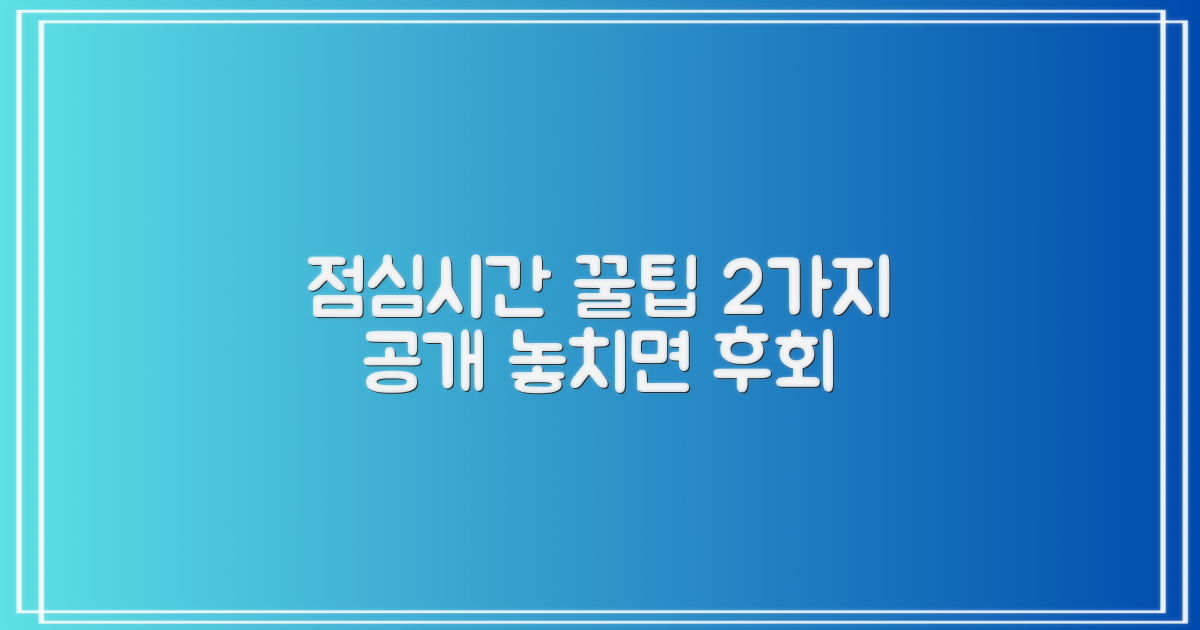 점심시간 꿀팁 2가지
공개 놓치면 후회